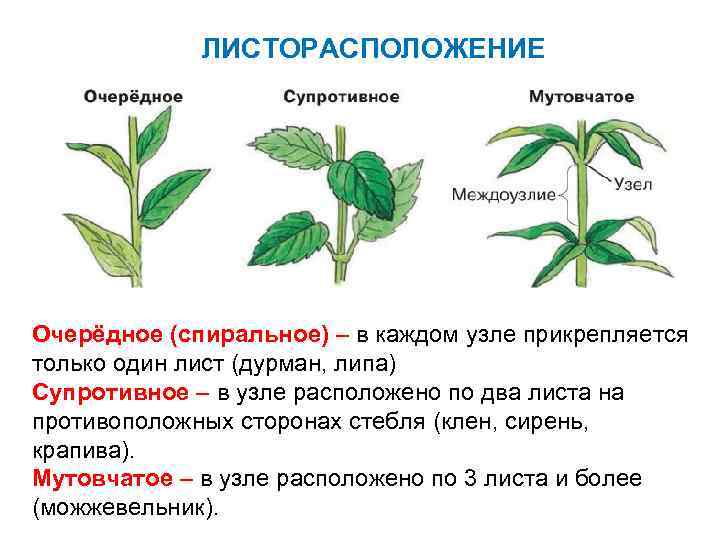 ЛИСТОРАСПОЛОЖЕНИЕ

Очерёдное

Супротивное

Мутовчатое

Междоузлие

Узел

Очерёдное (спиральное) – в каждом узле прикрепляется только один лист (дурман, липа)
Супротивное – в узле расположено по два листа на противоположных сторонах стебля (клен, сирень, крапива).
Мутовчатое – в узле расположено по 3 листа и более (можжевельник).